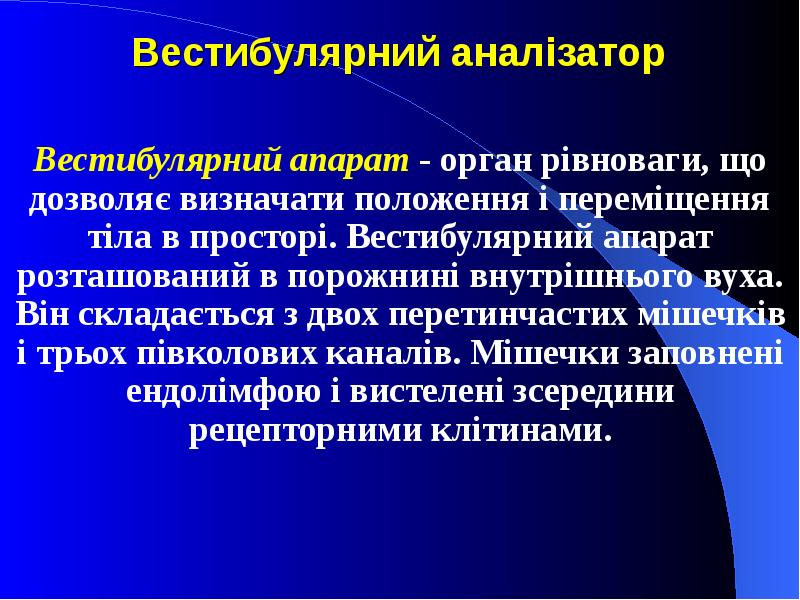 Вестибулярний аналізатор

Вестибулярний апарат - орган рівноваги, що дозволяє визначати положення і переміщення тіла в просторі. Вестибулярний апарат розташований в порожнині внутрішнього вуха. Він складається з двох перетинчастих мішечків і трьох півколових каналів. Мішечки заповнені ендолімфою і вистелені зсередини рецепторними клітинами.